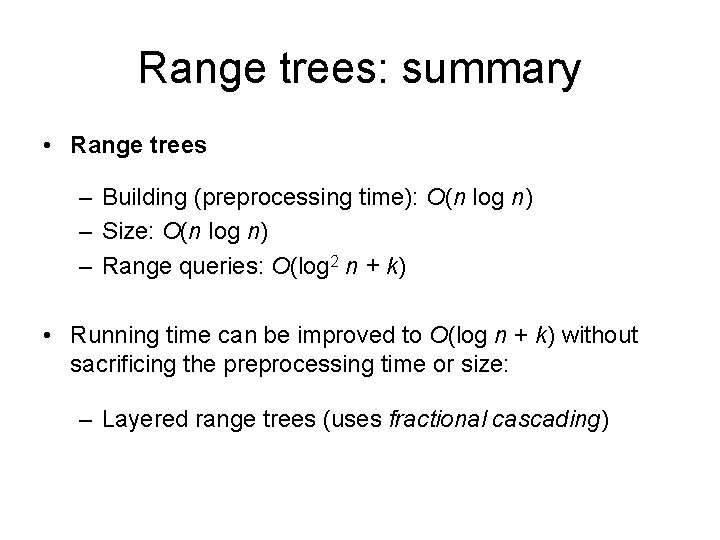 Range trees: summary

• Range trees

– Building (preprocessing time): $O(n \log n)$
– Size: $O(n \log n)$
– Range queries: $O(\log^2 n + k)$

• Running time can be improved to $O(\log n + k)$ without sacrificing the preprocessing time or size:

– Layered range trees (uses fractional cascading)